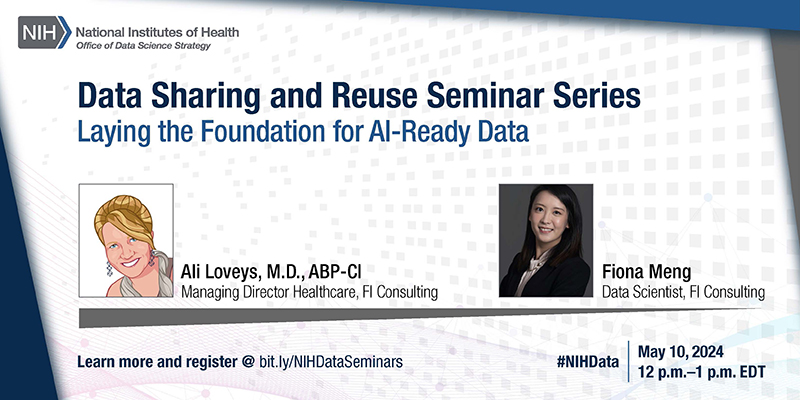 NIH National Institutes of Health
Office of Data Science Strategy

Data Sharing and Reuse Seminar Series
Laying the Foundation for AI-Ready Data

Ali Loveys, M.D., ABP-CI
Managing Director Healthcare, FI Consulting

Fiona Meng
Data Scientist, FI Consulting

Learn more and register @ bit.ly/NIHDataSeminars

#NIHData

May 10, 2024
12 p.m.–1 p.m. EDT